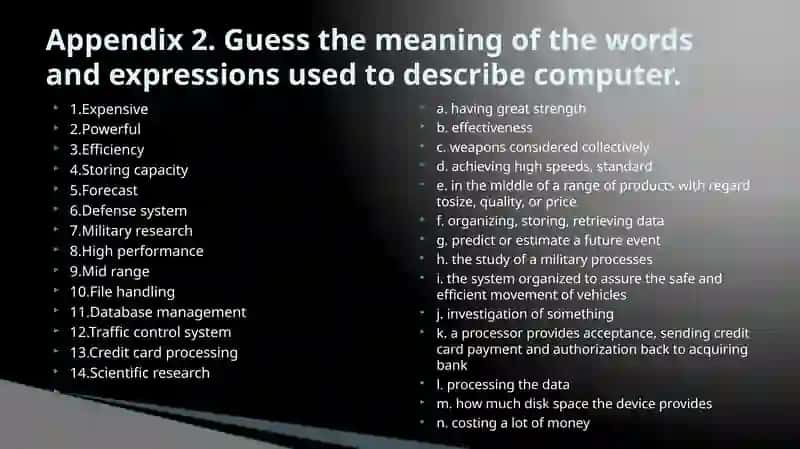 Appendix 2. Guess the meaning of the words and expressions used to describe computer.

1.Expensive
2.Powerful
3.Efficiency
4.Storing capacity
5.Forecast
6.Defense system
7.Military research
8.High performance
9.Mid range
10.File handling
11.Database management
12.Traffic control system
13.Credit card processing
14.Scientific research

a. having great strength
b. effectiveness
c. weapons considered collectively
d. achieving high speeds, standard
e. in the middle of a range of products with regard tosize, quality, or price
f. organizing, storing, retrieving data
g. predict or estimate a future event
h. the study of a military processes
i. the system organized to assure the safe and efficient movement of vehicles
j. investigation of something
k. a processor provides acceptance, sending credit card payment and authorization back to acquiring bank
l. processing the data
m. how much disk space the device provides
n. costing a lot of money